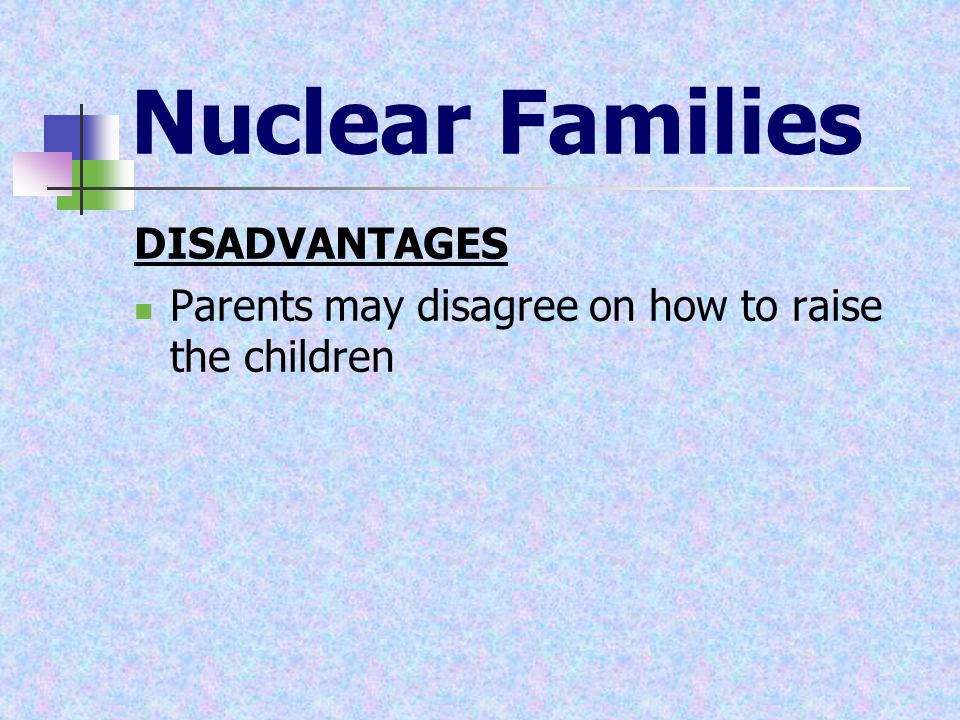 Nuclear Families

DISADVANTAGES

Parents may disagree on how to raise the children